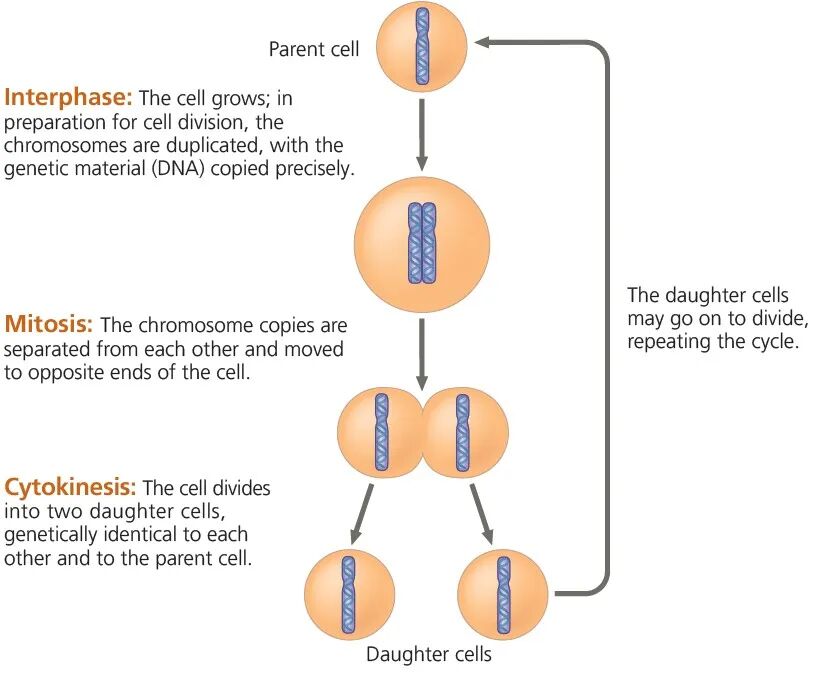 Parent cell

Interphase: The cell grows; in preparation for cell division, the chromosomes are duplicated, with the genetic material (DNA) copied precisely.

Mitosis: The chromosome copies are separated from each other and moved to opposite ends of the cell.

Cytokinesis: The cell divides into two daughter cells, genetically identical to each other and to the parent cell.

The daughter cells may go on to divide, repeating the cycle.

Daughter cells